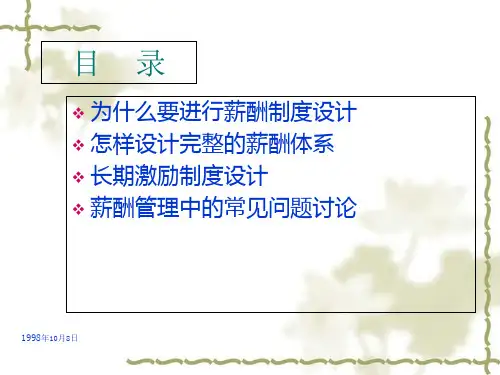 目　录

❖ 为什么要进行薪酬制度设计
❖ 怎样设计完整的薪酬体系
❖ 长期激励制度设计
❖ 薪酬管理中的常见问题讨论

1998年10月8日